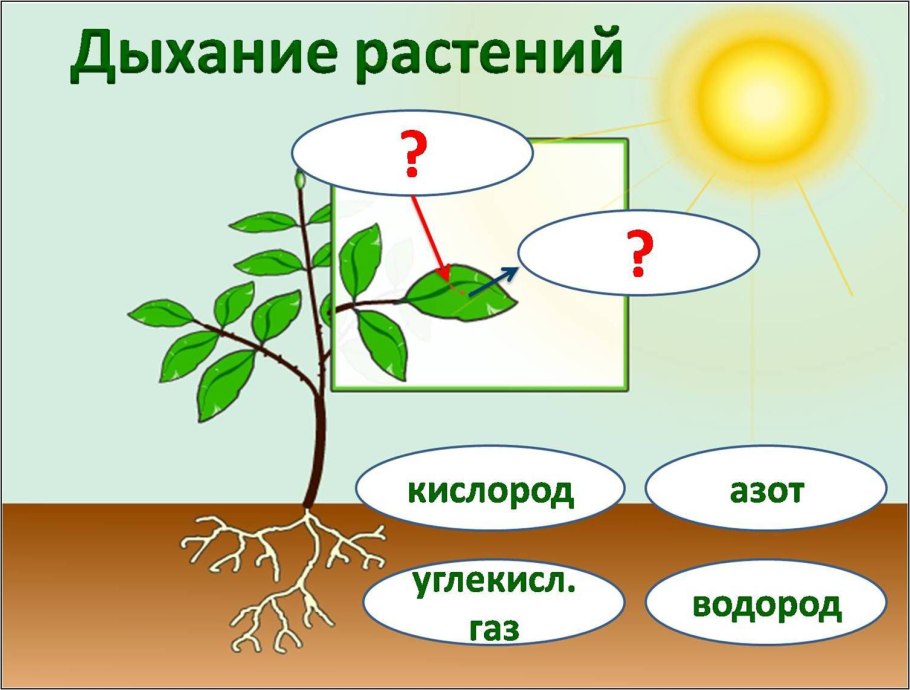 Дыхание растений

?

?

кислород

азот

углекисл. газ

водород